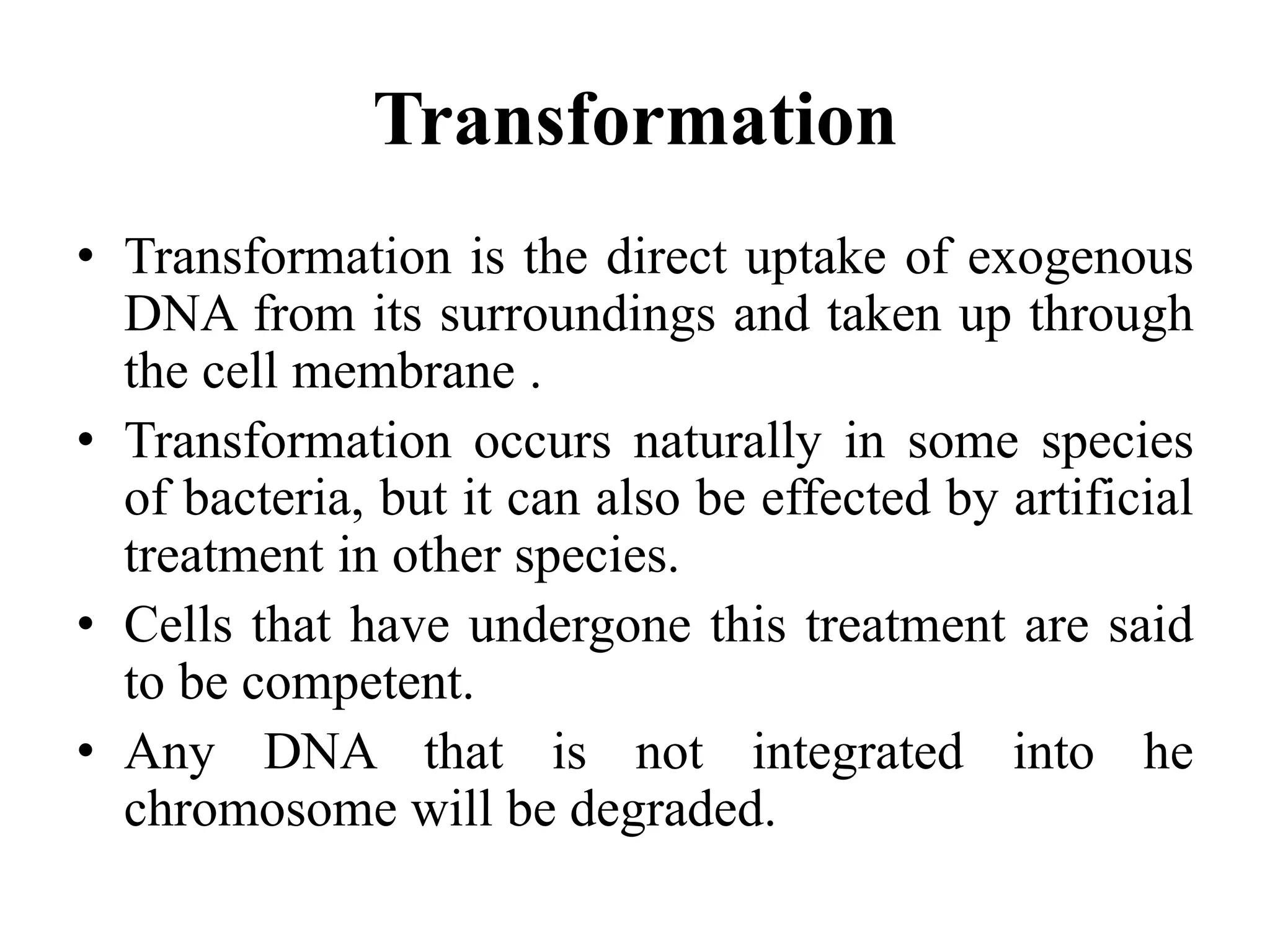 Transformation

• Transformation is the direct uptake of exogenous DNA from its surroundings and taken up through the cell membrane .
• Transformation occurs naturally in some species of bacteria, but it can also be effected by artificial treatment in other species.
• Cells that have undergone this treatment are said to be competent.
• Any DNA that is not integrated into he chromosome will be degraded.